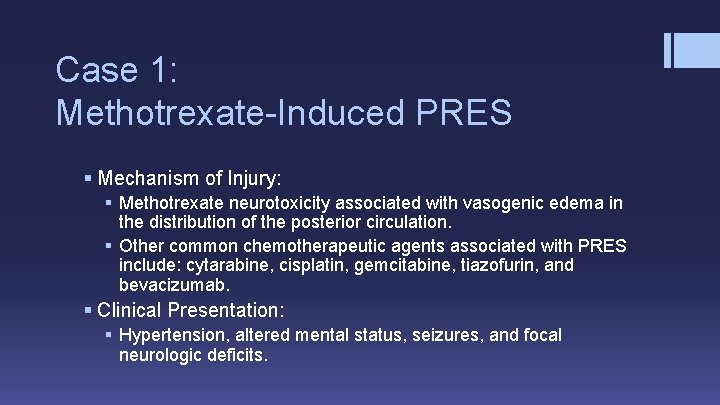 Case 1:
Methotrexate-Induced PRES

▪ Mechanism of Injury:
▪ Methotrexate neurotoxicity associated with vasogenic edema in the distribution of the posterior circulation.
▪ Other common chemotherapeutic agents associated with PRES include: cytarabine, cisplatin, gemcitabine, tiazofurin, and bevacizumab.
▪ Clinical Presentation:
▪ Hypertension, altered mental status, seizures, and focal neurologic deficits.